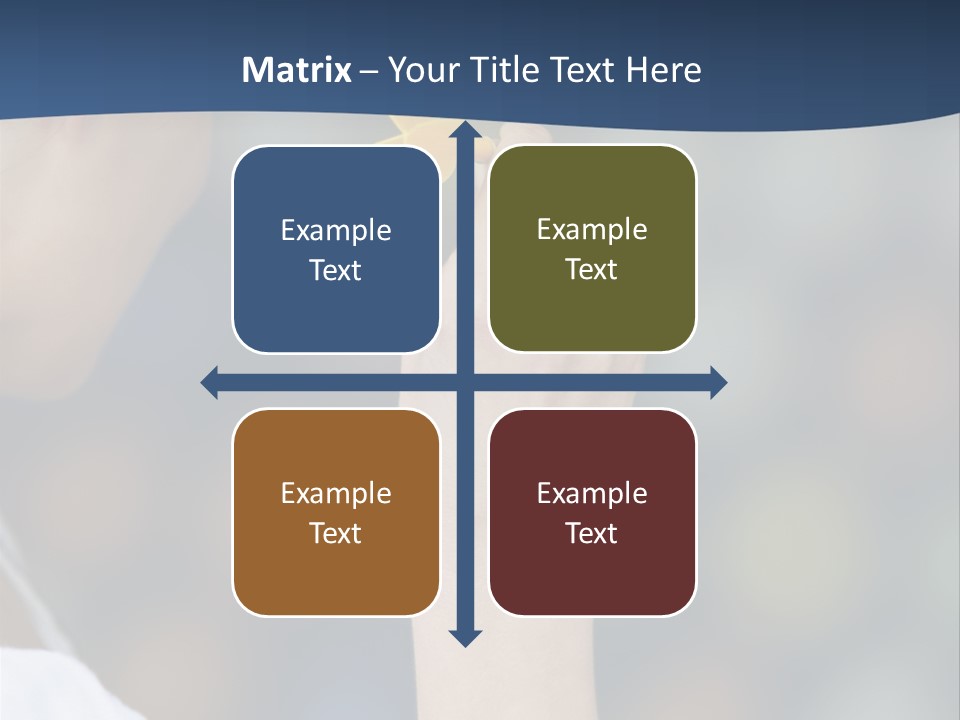 Matrix – Your Title Text Here

Example Text

Example Text

Example Text

Example Text